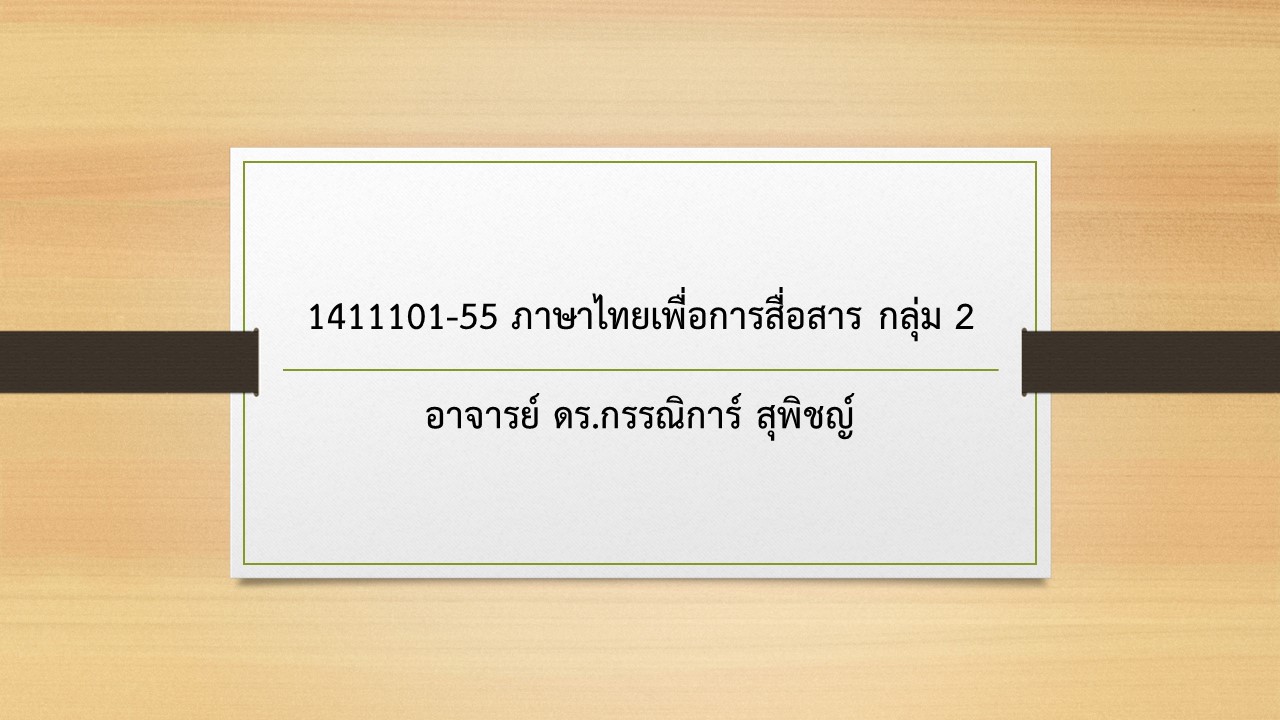 1411101-55 ภาษาไทยเพื่อการสื่อสาร กลุ่ม 2

อาจารย์ ดร.กรรณิการ์ สุพิชญ์